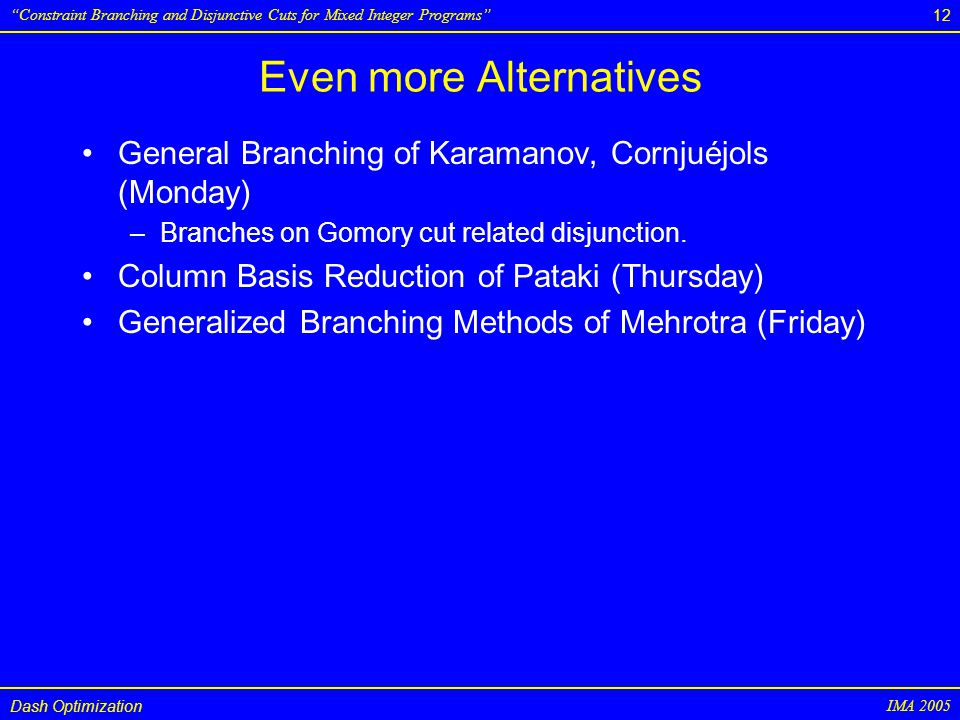 "Constraint Branching and Disjunctive Cuts for Mixed Integer Programs" 12

Even more Alternatives

• General Branching of Karamanov, Cornjuéjols (Monday)
– Branches on Gomory cut related disjunction.
• Column Basis Reduction of Pataki (Thursday)
• Generalized Branching Methods of Mehrotra (Friday)

Dash Optimization IMA 2005